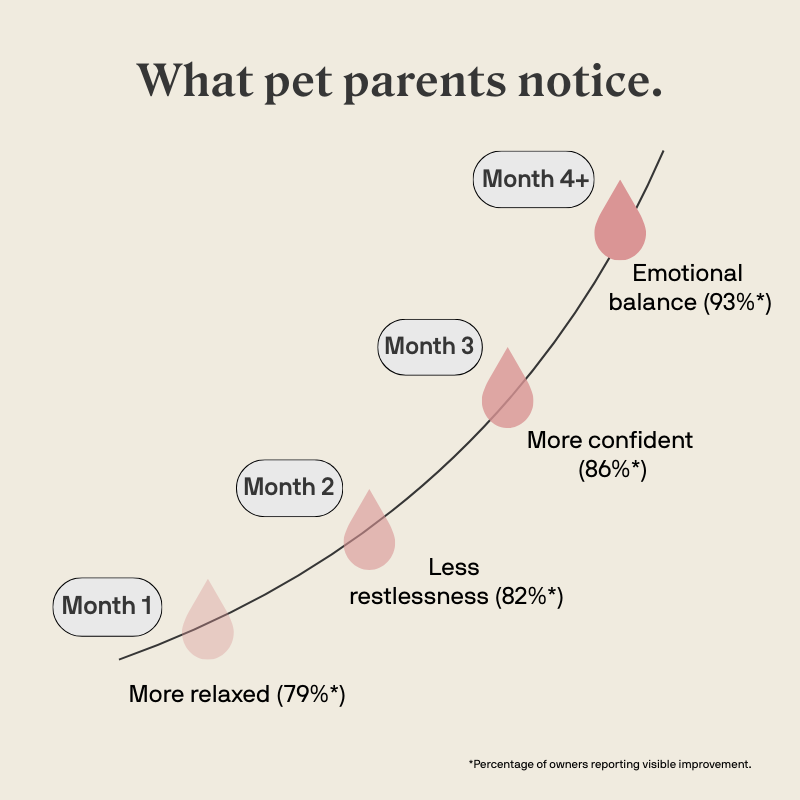 What pet parents notice.

Month 4+

Emotional balance (93%*)

Month 3

More confident (86%*)

Month 2

Less restlessness (82%*)

Month 1

More relaxed (79%*)

*Percentage of owners reporting visible improvement.